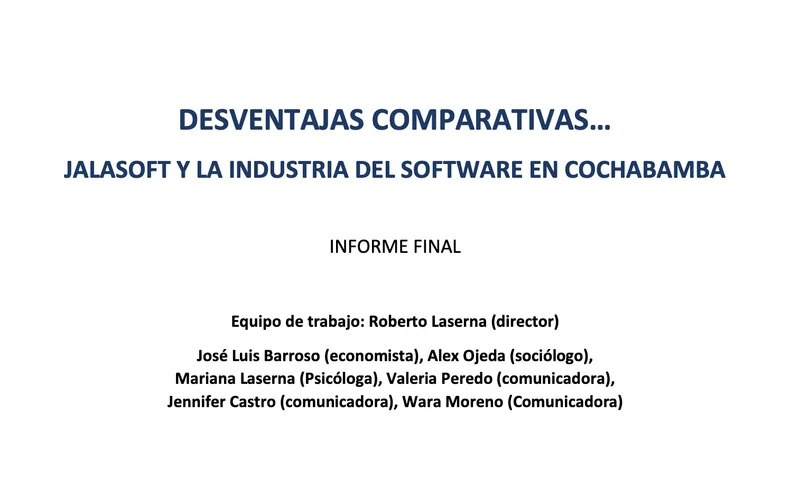 DESVENTAJAS COMPARATIVAS...

JALASOFT Y LA INDUSTRIA DEL SOFTWARE EN COCHABAMBA

INFORME FINAL

Equipo de trabajo: Roberto Laserna (director)

José Luis Barroso (economista), Alex Ojeda (sociólogo), Mariana Laserna (Psicóloga), Valeria Peredo (comunicadora), Jennifer Castro (comunicadora), Wara Moreno (Comunicadora)